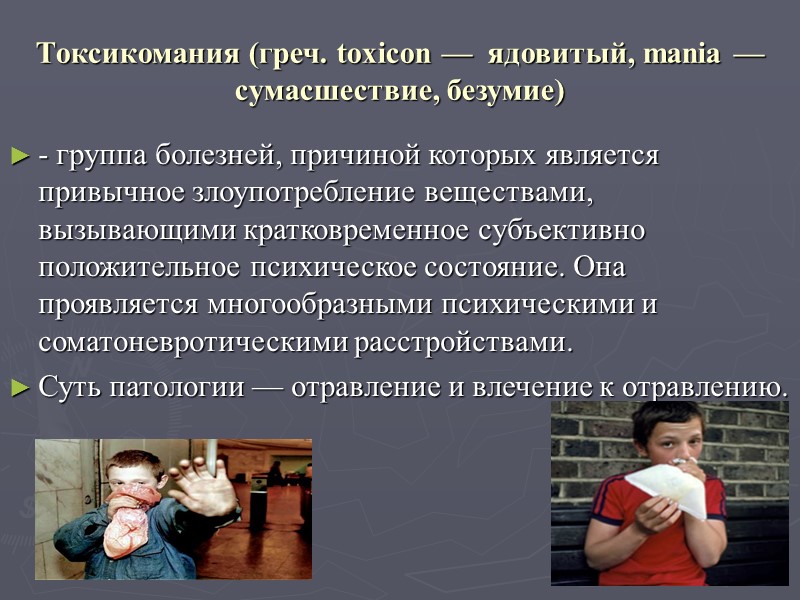 Токсикомания (греч. toxicon — ядовитый, mania — сумасшествие, безумие)

► - группа болезней, причиной которых является привычное злоупотребление веществами, вызывающими кратковременное субъективно положительное психическое состояние. Она проявляется многообразными психическими и соматоневротическими расстройствами.

► Суть патологии — отравление и влечение к отравлению.